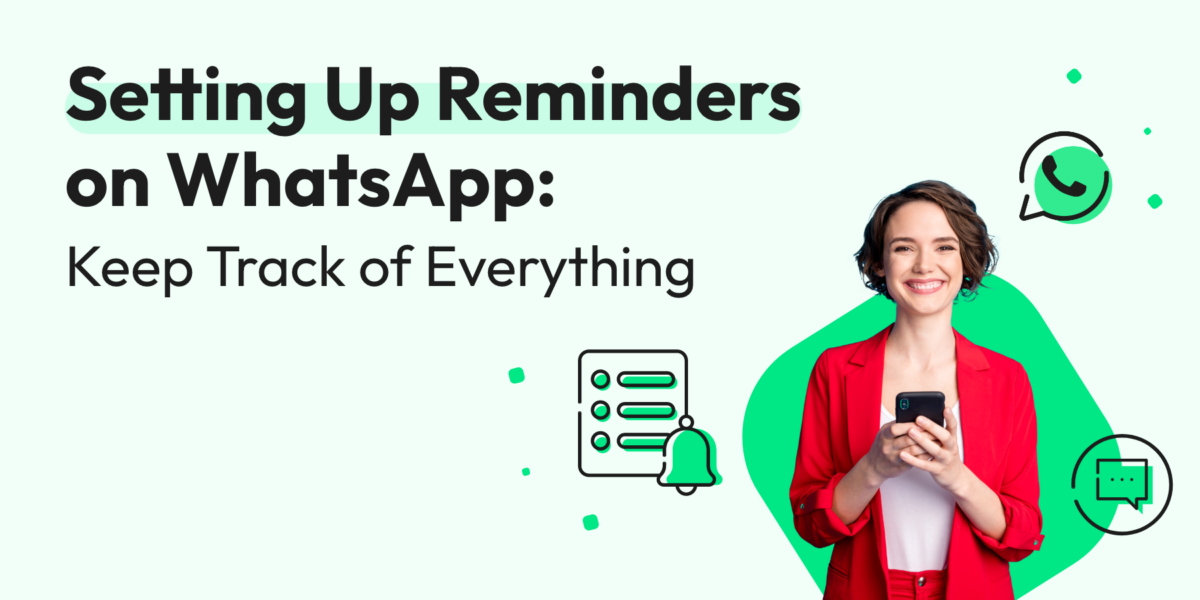 Setting Up Reminders on WhatsApp:
Keep Track of Everything